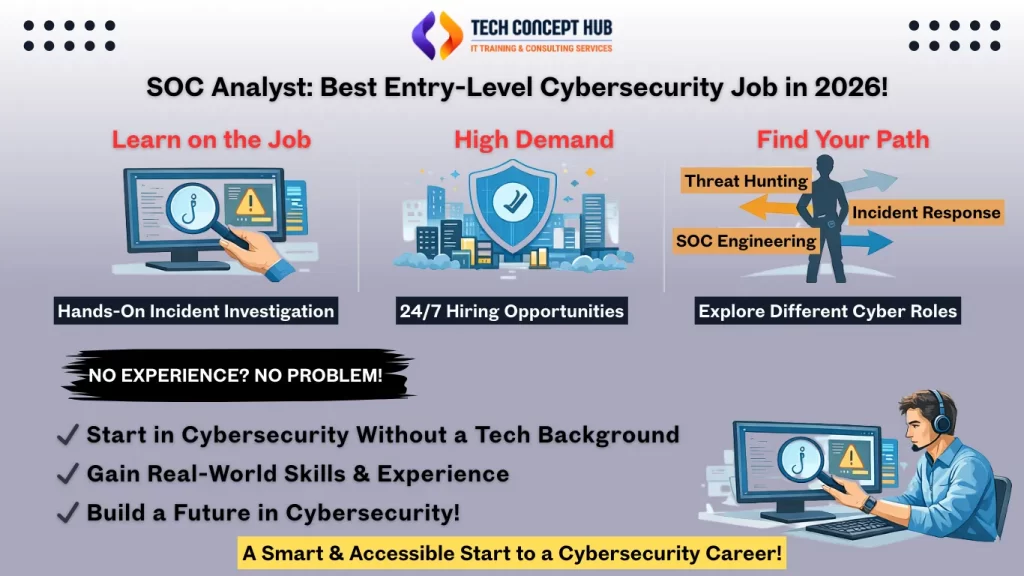 TECH CONCEPT HUB
IT TRAINING & CONSULTING SERVICES

SOC Analyst: Best Entry-Level Cybersecurity Job in 2026!

Learn on the Job

Hands-On Incident Investigation

High Demand

24/7 Hiring Opportunities

Find Your Path

Threat Hunting
Incident Response
SOC Engineering

Explore Different Cyber Roles

NO EXPERIENCE? NO PROBLEM!

✓ Start in Cybersecurity Without a Tech Background
✓ Gain Real-World Skills & Experience
✓ Build a Future in Cybersecurity!

A Smart & Accessible Start to a Cybersecurity Career!